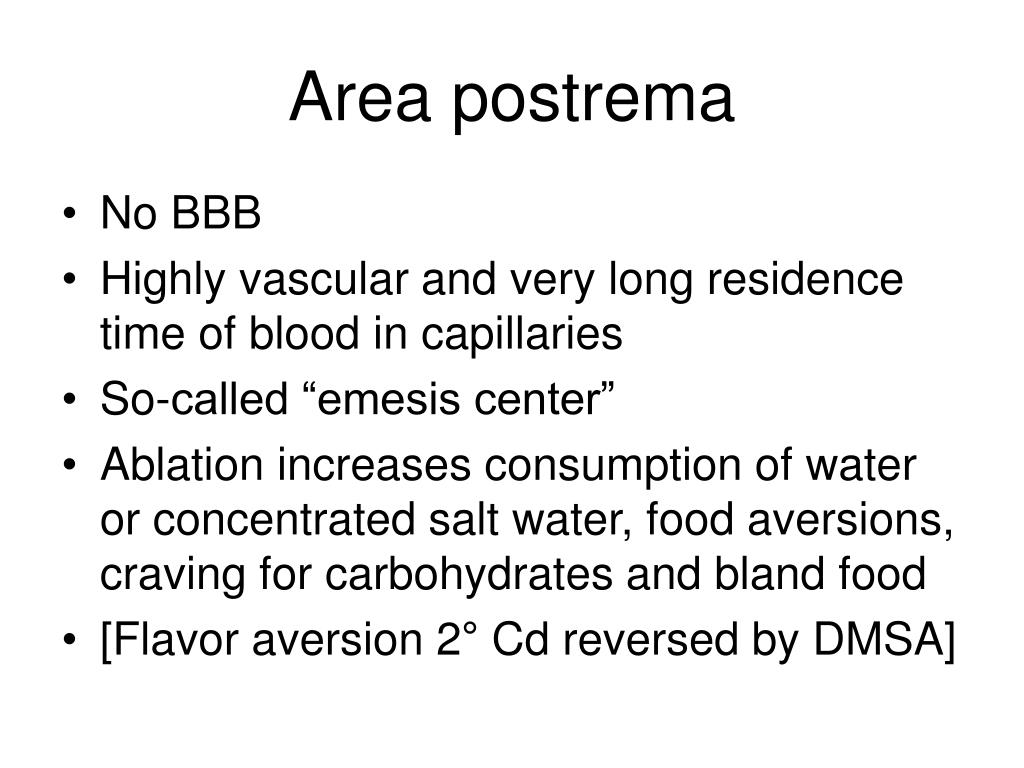 Area postrema

• No BBB
• Highly vascular and very long residence time of blood in capillaries
• So-called “emesis center”
• Ablation increases consumption of water or concentrated salt water, food aversions, craving for carbohydrates and bland food
• [Flavor aversion 2° Cd reversed by DMSA]